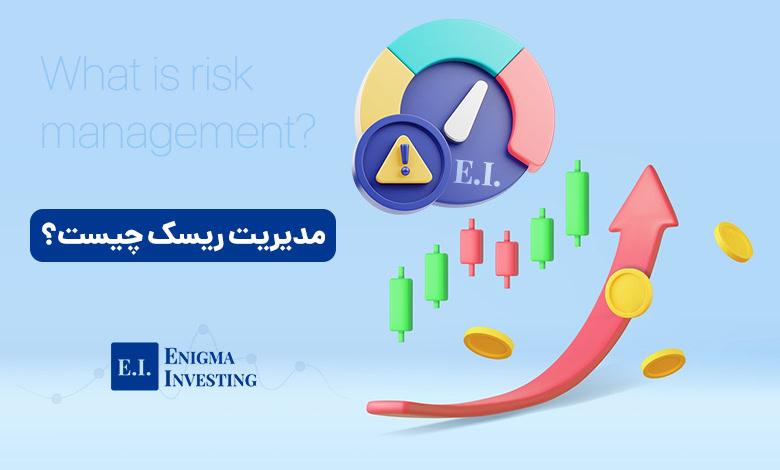 What is risk management?

E.I.

مدیریت ریسک چیست؟

E.I. ENIGMA INVESTING